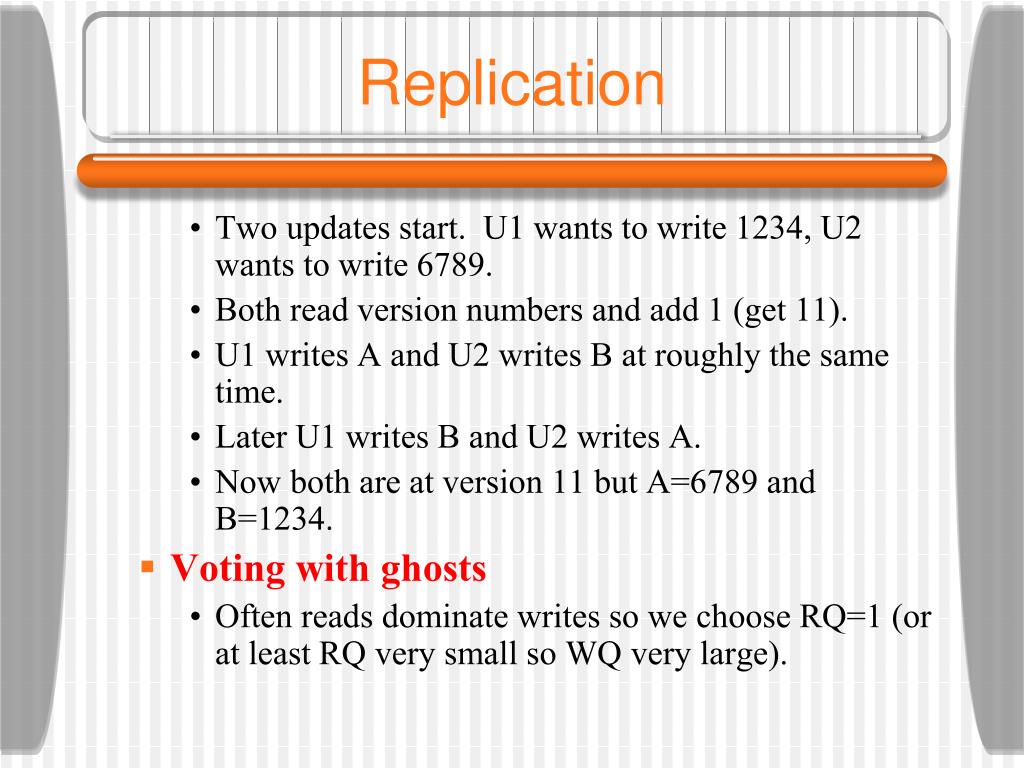 Replication

• Two updates start. U1 wants to write 1234, U2 wants to write 6789.
• Both read version numbers and add 1 (get 11).
• U1 writes A and U2 writes B at roughly the same time.
• Later U1 writes B and U2 writes A.
• Now both are at version 11 but A=6789 and B=1234.

▪ Voting with ghosts
• Often reads dominate writes so we choose RQ=1 (or at least RQ very small so WQ very large).